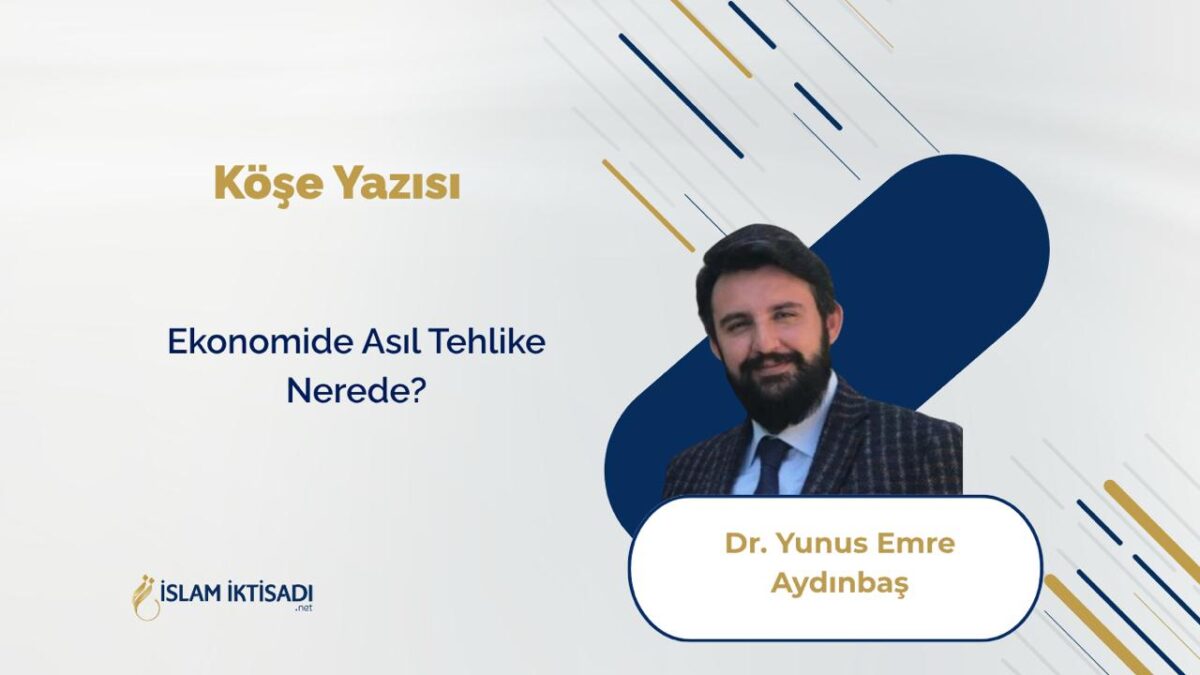 Köşe Yazısı

Ekonomide Asıl Tehlike Nerede?

Dr. Yunus Emre Aydınbaş

İSLAM İKTİSADI .net